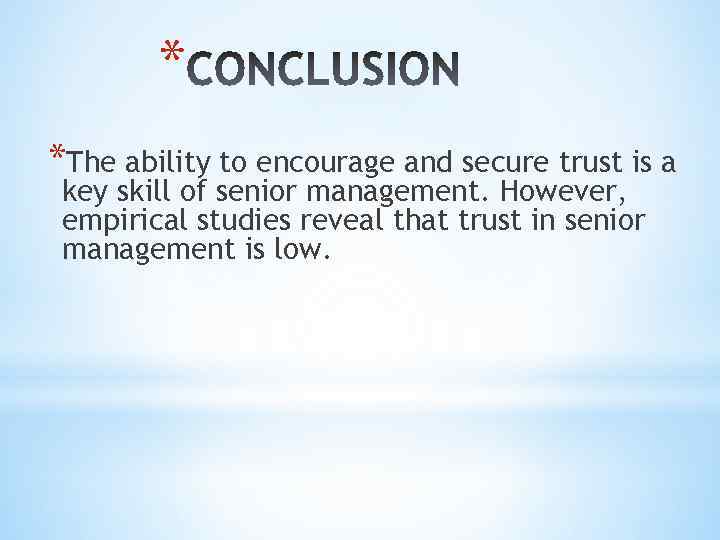 *CONCLUSION

*The ability to encourage and secure trust is a key skill of senior management. However, empirical studies reveal that trust in senior management is low.